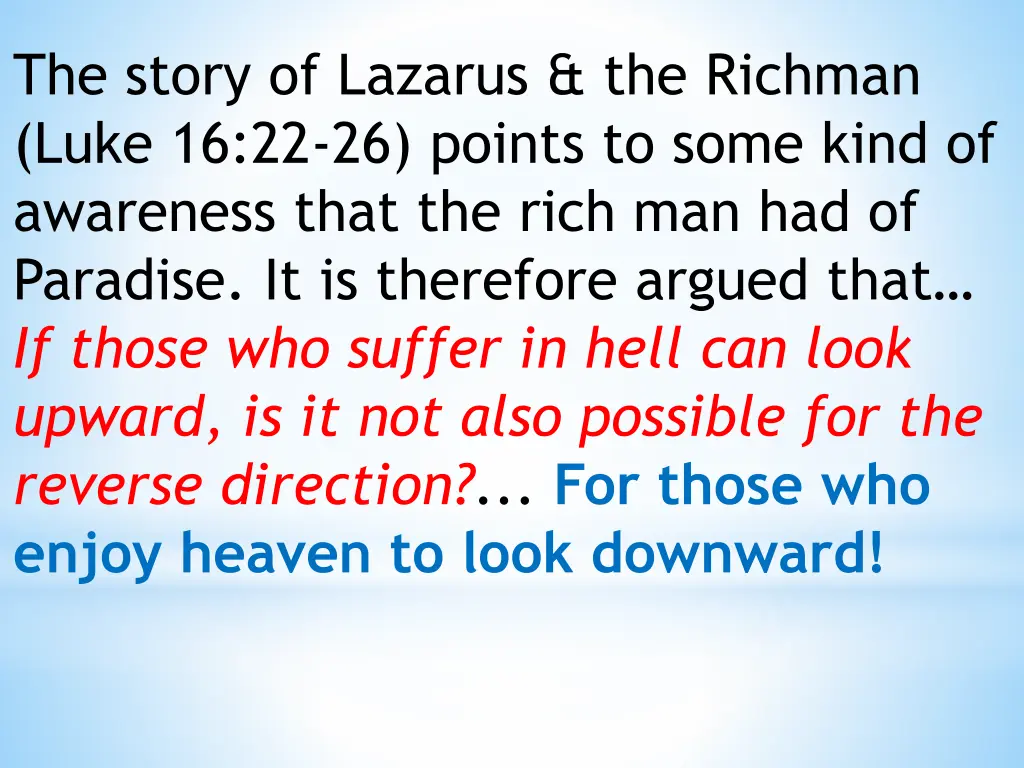 The story of Lazarus & the Richman (Luke 16:22-26) points to some kind of awareness that the rich man had of Paradise. It is therefore argued that… If those who suffer in hell can look upward, is it not also possible for the reverse direction?... For those who enjoy heaven to look downward!